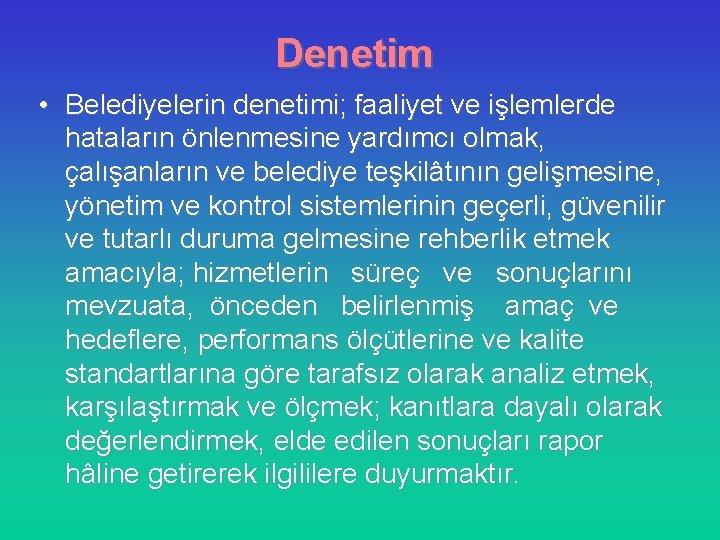 Denetim

• Belediyelerin denetimi; faaliyet ve işlemlerde hataların önlenmesine yardımcı olmak, çalışanların ve belediye teşkilâtının gelişmesine, yönetim ve kontrol sistemlerinin geçerli, güvenilir ve tutarlı duruma gelmesine rehberlik etmek amacıyla; hizmetlerin süreç ve sonuçlarını mevzuata, önceden belirlenmiş amaç ve hedeflere, performans ölçütlerine ve kalite standartlarına göre tarafsız olarak analiz etmek, karşılaştırmak ve ölçmek; kanıtlara dayalı olarak değerlendirmek, elde edilen sonuçları rapor hâline getirerek ilgililere duyurmaktır.